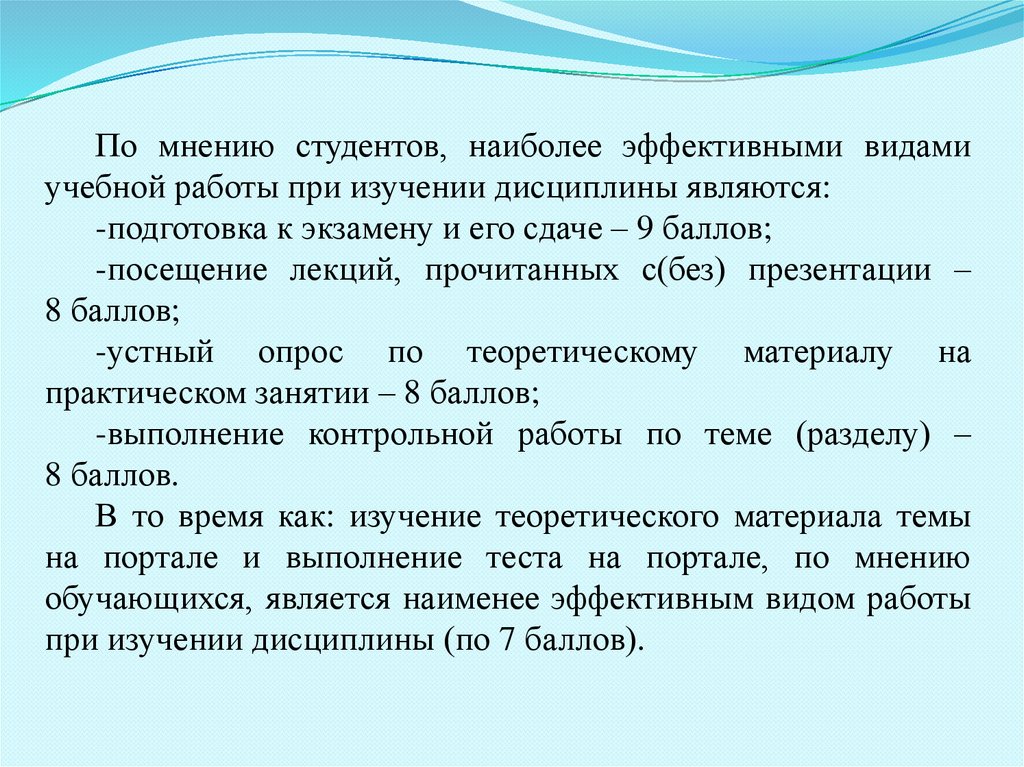 По мнению студентов, наиболее эффективными видами учебной работы при изучении дисциплины являются:

-подготовка к экзамену и его сдаче – 9 баллов;

-посещение лекций, прочитанных с(без) презентации – 8 баллов;

-устный опрос по теоретическому материалу на практическом занятии – 8 баллов;

-выполнение контрольной работы по теме (разделу) – 8 баллов.

В то время как: изучение теоретического материала темы на портале и выполнение теста на портале, по мнению обучающихся, является наименее эффективным видом работы при изучении дисциплины (по 7 баллов).